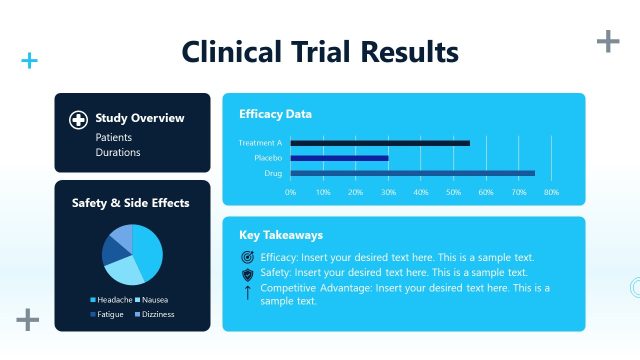 Clinical Trial Results

Study Overview
Patients
Durations

Safety & Side Effects

Headache Nausea
Fatigue Dizziness

Efficacy Data

Treatment A
Placebo
Drug

0% 10% 20% 30% 40% 50% 60% 70% 80%

Key Takeaways

Efficacy: Insert your desired text here. This is a sample text.
Safety: Insert your desired text here. This is a sample text.
Competitive Advantage: Insert your desired text here. This is a sample text.